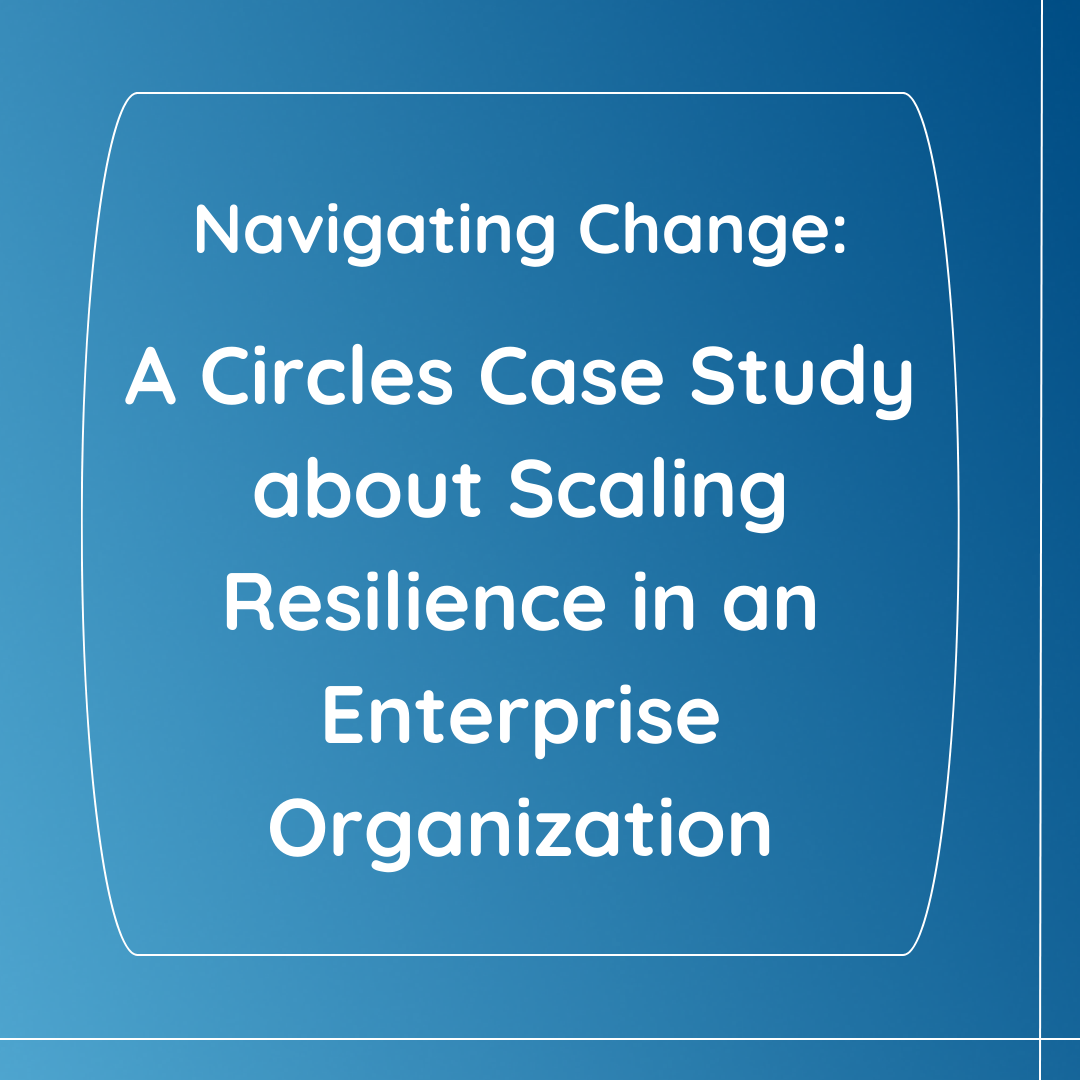 Navigating Change:

A Circles Case Study about Scaling Resilience in an Enterprise Organization